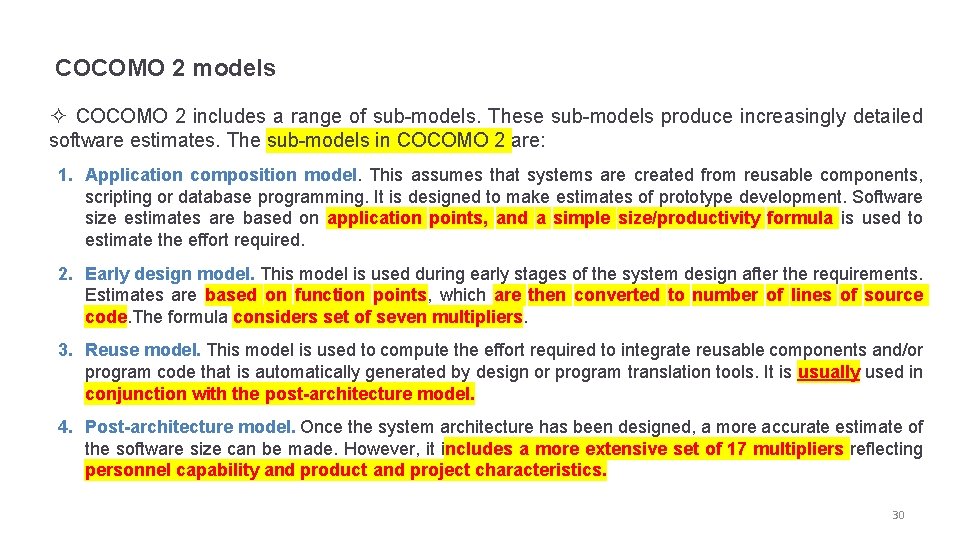 COCOMO 2 models

✧ COCOMO 2 includes a range of sub-models. These sub-models produce increasingly detailed software estimates. The sub-models in COCOMO 2 are:

1. Application composition model. This assumes that systems are created from reusable components, scripting or database programming. It is designed to make estimates of prototype development. Software size estimates are based on application points, and a simple size/productivity formula is used to estimate the effort required.

2. Early design model. This model is used during early stages of the system design after the requirements. Estimates are based on function points, which are then converted to number of lines of source code.The formula considers set of seven multipliers.

3. Reuse model. This model is used to compute the effort required to integrate reusable components and/or program code that is automatically generated by design or program translation tools. It is usually used in conjunction with the post-architecture model.

4. Post-architecture model. Once the system architecture has been designed, a more accurate estimate of the software size can be made. However, it includes a more extensive set of 17 multipliers reflecting personnel capability and product and project characteristics.

30